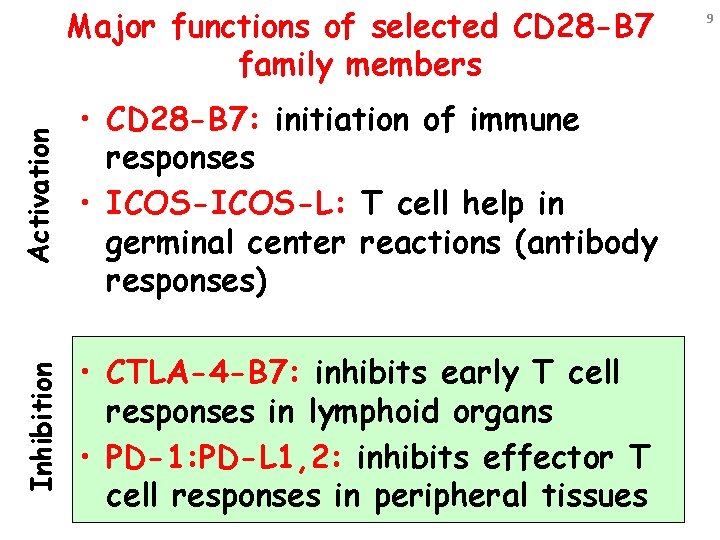 Major functions of selected CD28-B7 family members

9

Activation

• CD28-B7: initiation of immune responses

• ICOS-ICOS-L: T cell help in germinal center reactions (antibody responses)

Inhibition

• CTLA-4-B7: inhibits early T cell responses in lymphoid organs

• PD-1:PD-L1,2: inhibits effector T cell responses in peripheral tissues